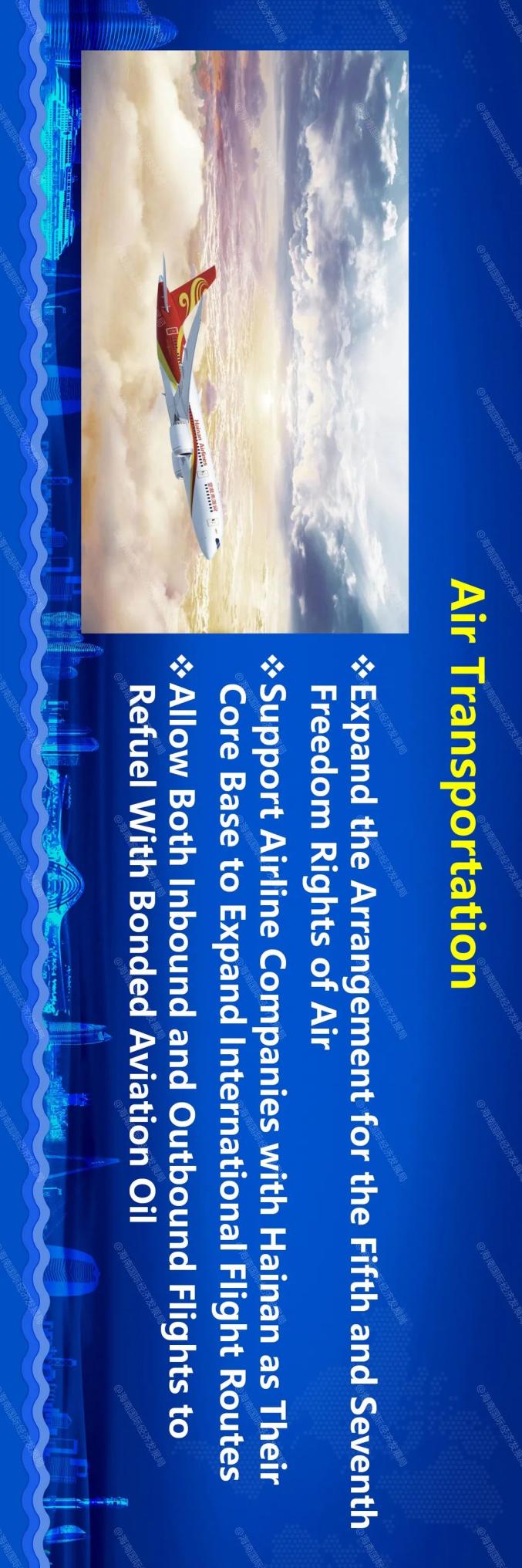 Air Transportation

❖Expand the Arrangement for the Fifth and Seventh Freedom Rights of Air

❖Support Airline Companies with Hainan as Their Core Base to Expand International Flight Routes

❖Allow Both Inbound and Outbound Flights to Refuel With Bonded Aviation Oil

Hainan Airlines